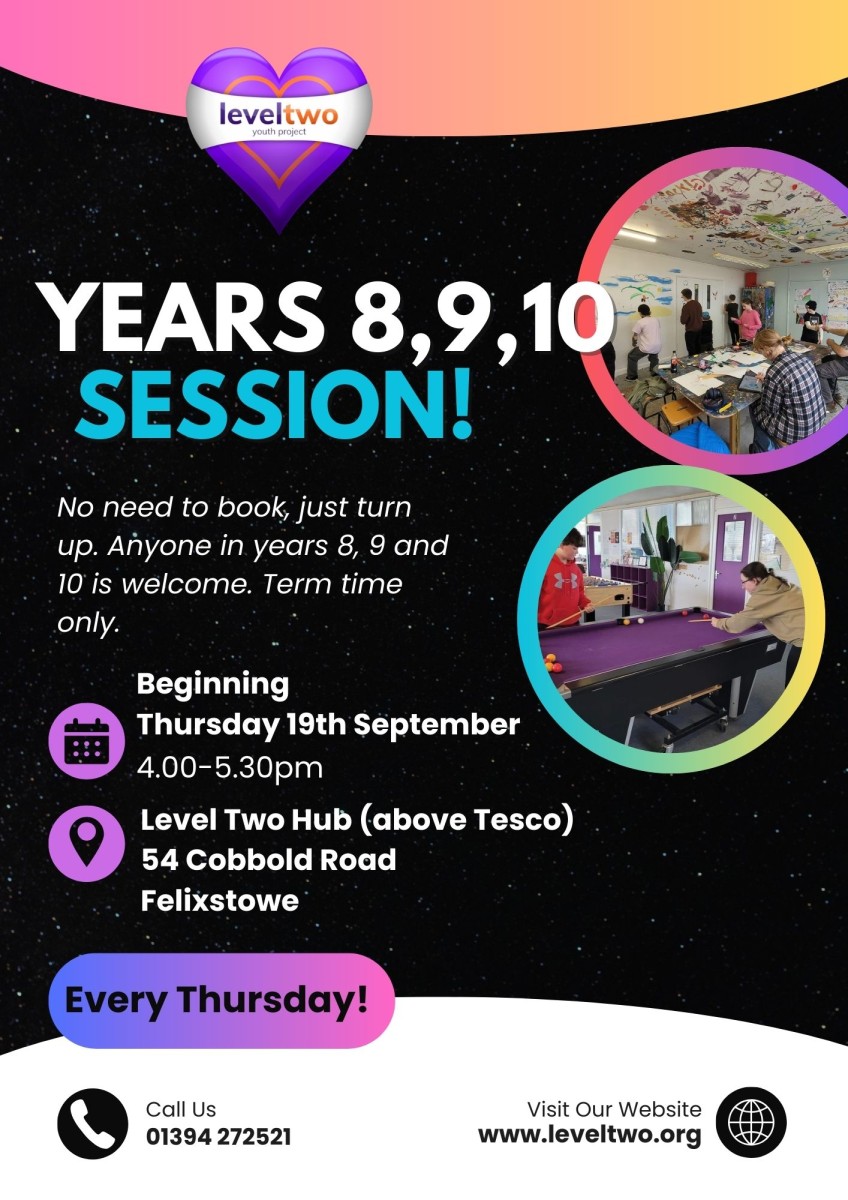 leveltwo
youth project

YEARS 8,9,10
SESSION!

No need to book, just turn up. Anyone in years 8, 9 and 10 is welcome. Term time only.

Beginning
Thursday 19th September
4.00-5.30pm

Level Two Hub (above Tesco)
54 Cobbold Road
Felixstowe

Every Thursday!

Call Us
01394 272521

Visit Our Website
www.leveltwo.org